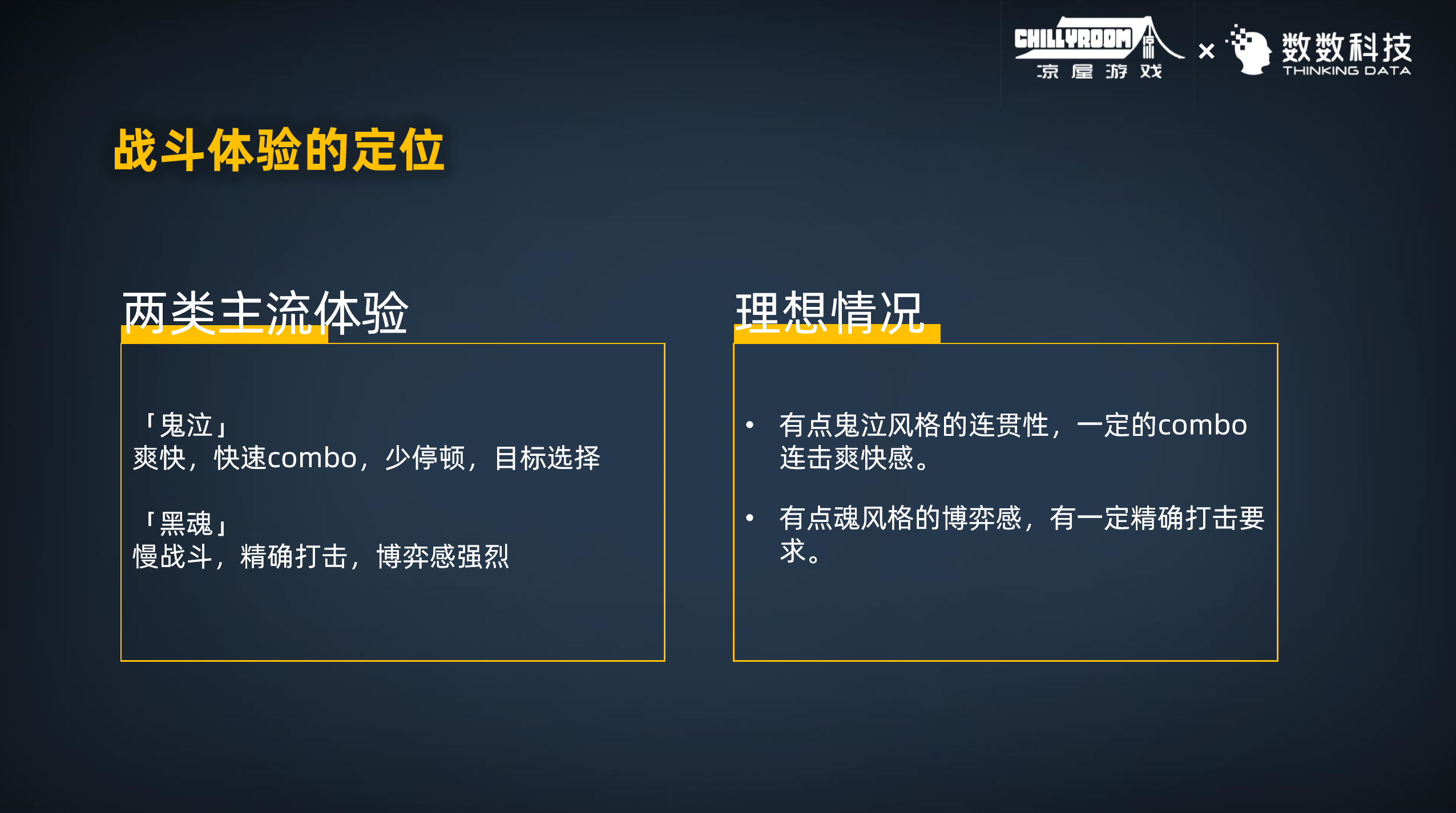 CHILLYROOM 凉屋游戏 × 数数科技 THINKING DATA

战斗体验的定位

两类主流体验

「鬼泣」
爽快，快速combo，少停顿，目标选择

「黑魂」
慢战斗，精确打击，博弈感强烈

理想情况

• 有点鬼泣风格的连贯性，一定的combo连击爽快感。

• 有点魂风格的博弈感，有一定精确打击要求。